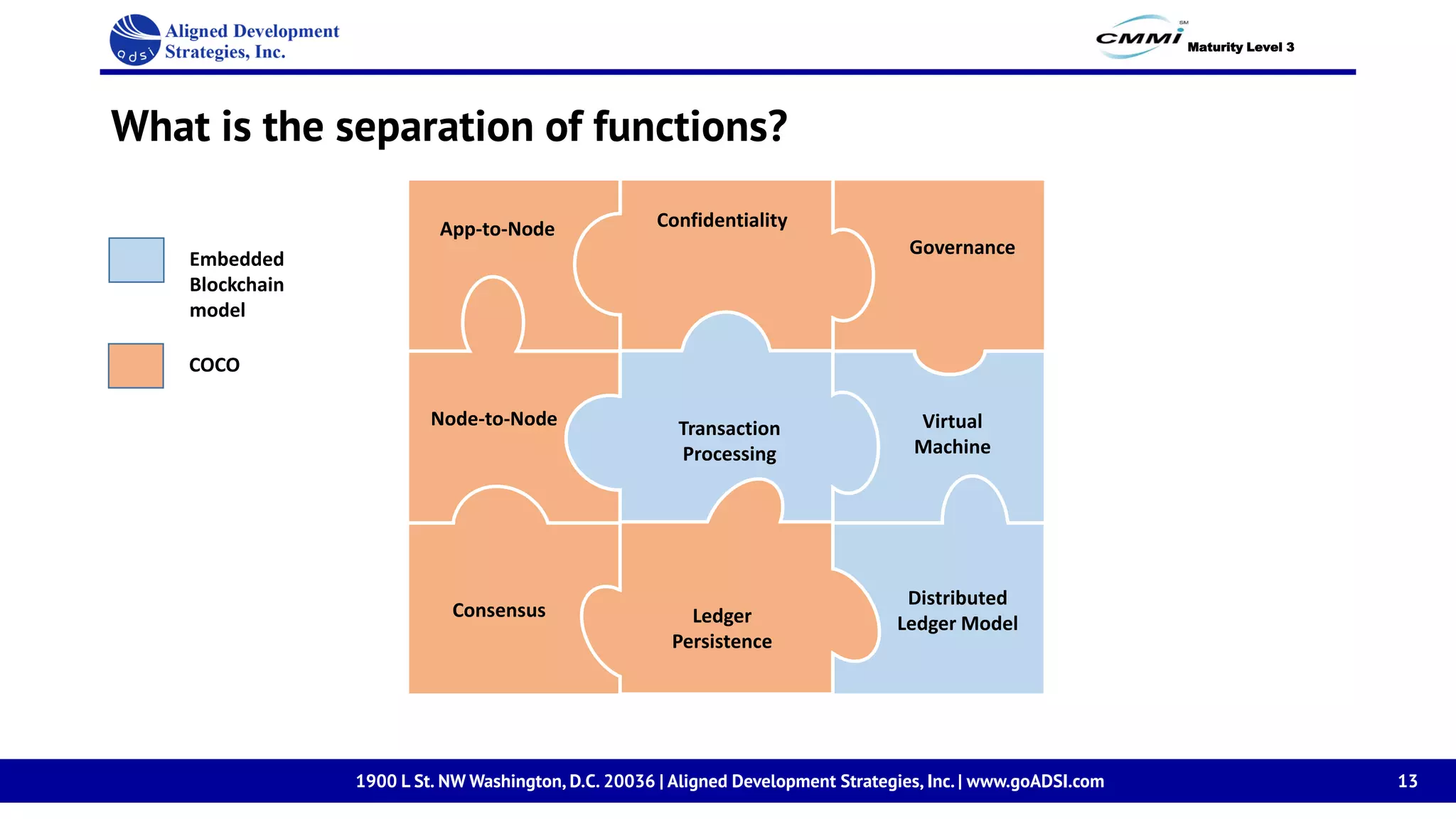 adsi Aligned Development Strategies, Inc.

CMMI SM Maturity Level 3

What is the separation of functions?

Embedded Blockchain model

COCO

App-to-Node

Confidentiality

Governance

Node-to-Node

Transaction Processing

Virtual Machine

Consensus

Ledger Persistence

Distributed Ledger Model

1900 L St. NW Washington, D.C. 20036 | Aligned Development Strategies, Inc. | www.goADSI.com

13